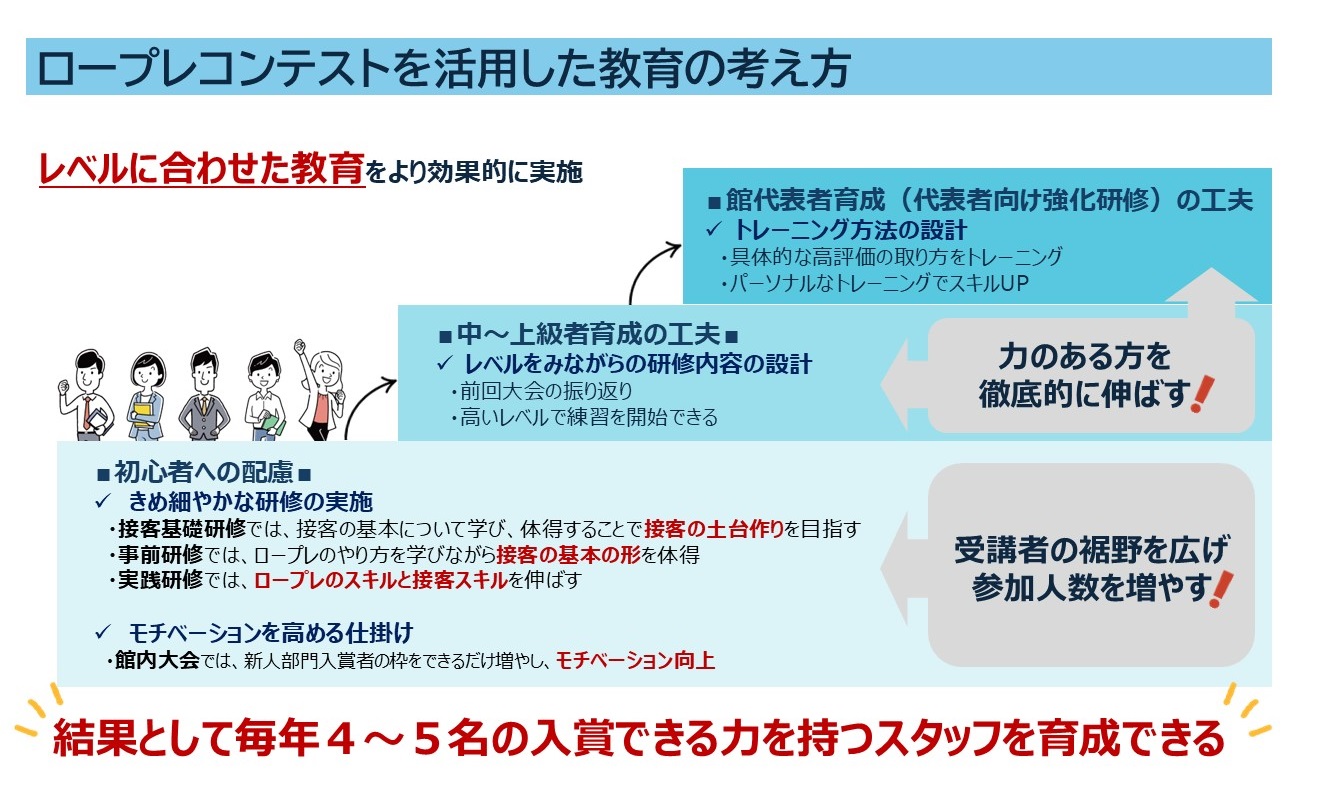 ロープレコンテストを活用した教育の考え方

レベルに合わせた教育をより効果的に実施

■館代表者育成（代表者向け強化研修）の工夫
✓ トレーニング方法の設計
・具体的な高評価の取り方をトレーニング
・パーソナルなトレーニングでスキルUP

■中～上級者育成の工夫■
✓ レベルをみながらの研修内容の設計
・前回大会の振り返り
・高いレベルで練習を開始できる

力のある方を徹底的に伸ばす！

■初心者への配慮■
✓ きめ細やかな研修の実施
・接客基礎研修では、接客の基本について学び、体得することで接客の土台作りを目指す
・事前研修では、ロープレのやり方を学びながら接客の基本の形を体得
・実践研修では、ロープレのスキルと接客スキルを伸ばす

✓ モチベーションを高める仕掛け
・館内大会では、新人部門入賞者の枠をできるだけ増やし、モチベーション向上

受講者の裾野を広げ参加人数を増やす！

結果として毎年４～５名の入賞できる力を持つスタッフを育成できる